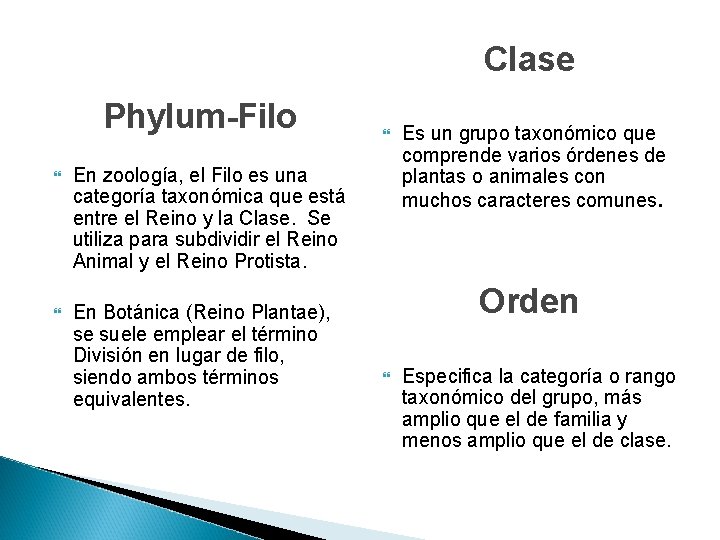 Phylum-Filo

En zoología, el Filo es una categoría taxonómica que está entre el Reino y la Clase. Se utiliza para subdividir el Reino Animal y el Reino Protista.

En Botánica (Reino Plantae), se suele emplear el término División en lugar de filo, siendo ambos términos equivalentes.

Clase

Es un grupo taxonómico que comprende varios órdenes de plantas o animales con muchos caracteres comunes.

Orden

Especifica la categoría o rango taxonómico del grupo, más amplio que el de familia y menos amplio que el de clase.